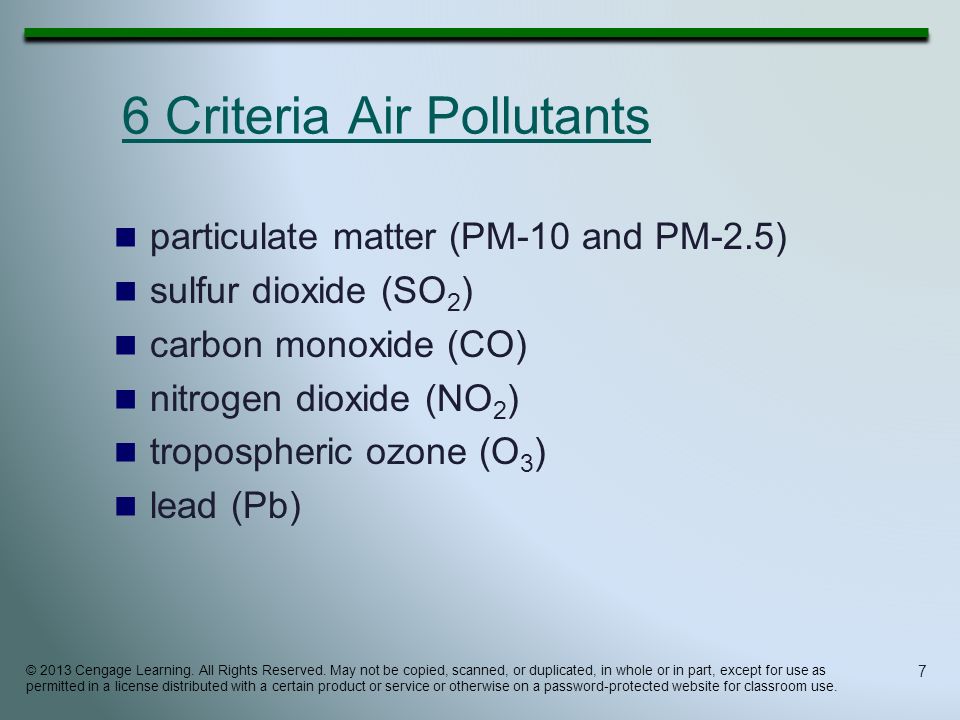 6 Criteria Air Pollutants

- particulate matter (PM-10 and PM-2.5)
- sulfur dioxide ($SO_2$)
- carbon monoxide (CO)
- nitrogen dioxide ($NO_2$)
- tropospheric ozone ($O_3$)
- lead (Pb)

© 2013 Cengage Learning. All Rights Reserved. May not be copied, scanned, or duplicated, in whole or in part, except for use as permitted in a license distributed with a certain product or service or otherwise on a password-protected website for classroom use.

7